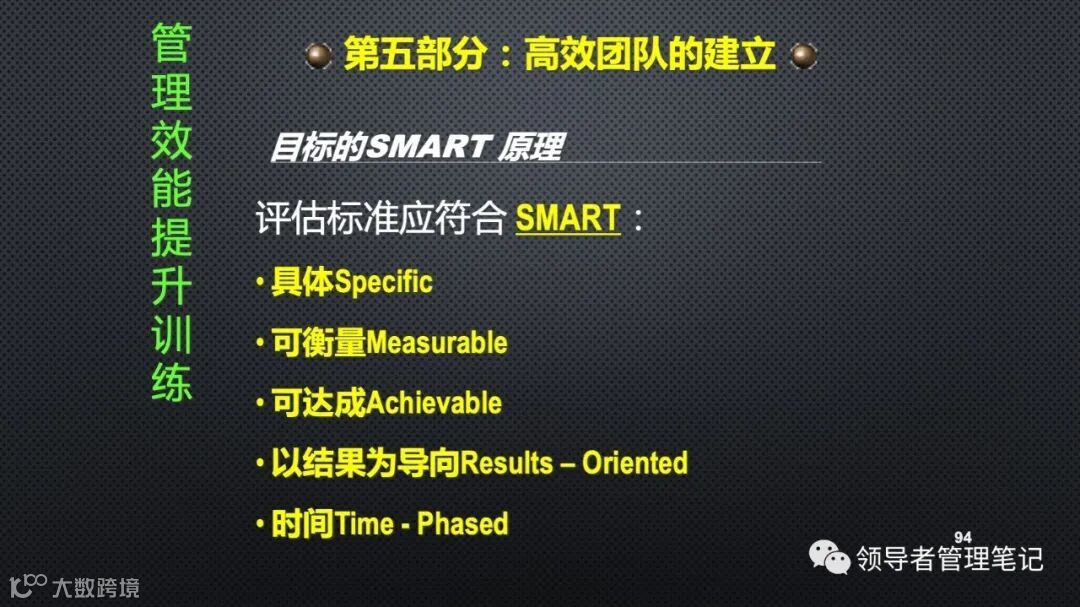 管理效能提升训练

第五部分：高效团队的建立

目标的SMART 原理

评估标准应符合 SMART：

• 具体Specific

• 可衡量Measurable

• 可达成Achievable

• 以结果为导向Results – Oriented

• 时间Time - Phased

94

领导者管理笔记

大数跨境